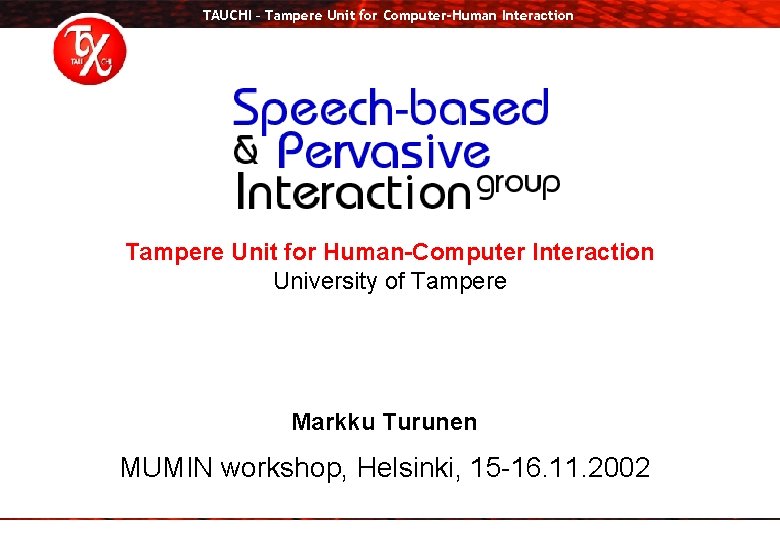 TAUCHI - Tampere Unit for Computer-Human Interaction

TAU CHI

Speech-based
& Pervasive
Interaction group

Tampere Unit for Human-Computer Interaction
University of Tampere

Markku Turunen

MUMIN workshop, Helsinki, 15-16.11.2002